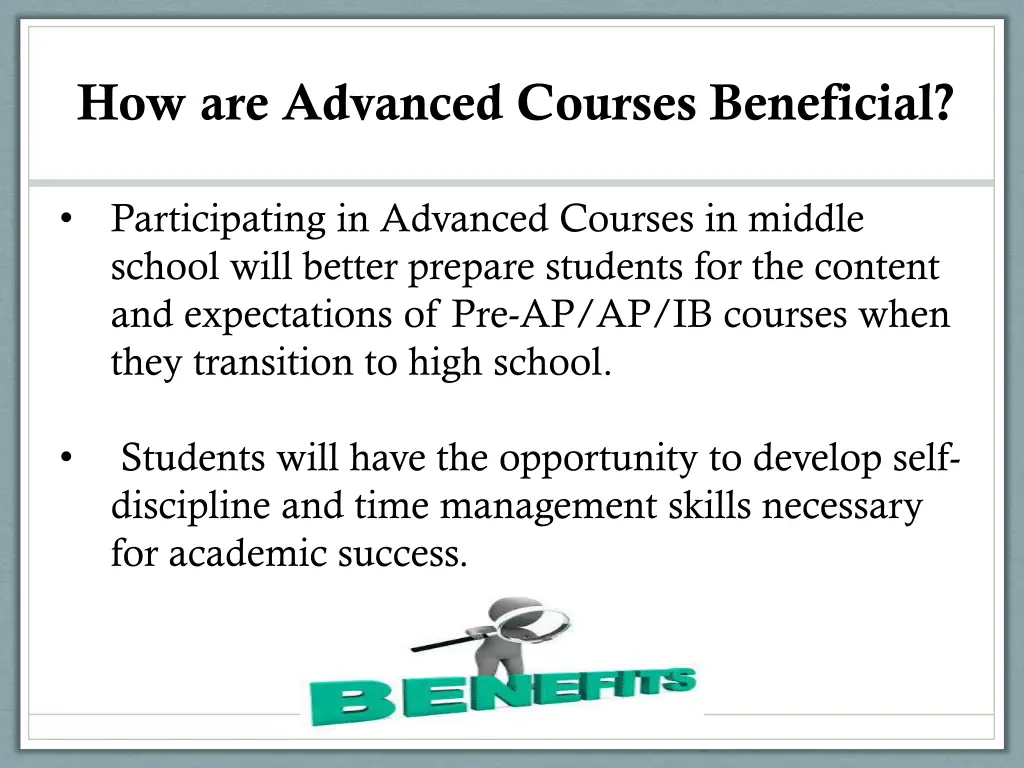 How are Advanced Courses Beneficial?

• Participating in Advanced Courses in middle school will better prepare students for the content and expectations of Pre-AP/AP/IB courses when they transition to high school.

• Students will have the opportunity to develop self-discipline and time management skills necessary for academic success.

BENEFITS